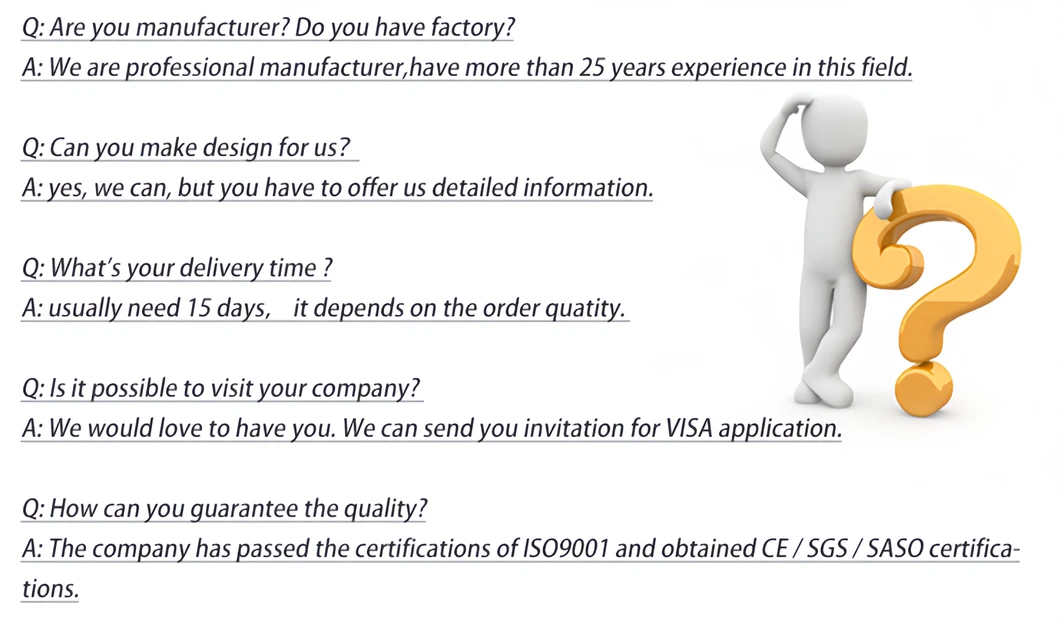 Q: Are you manufacturer? Do you have factory?
A: We are professional manufacturer,have more than 25 years experience in this field.

Q: Can you make design for us?
A: yes, we can, but you have to offer us detailed information.

Q: What's your delivery time ?
A: usually need 15 days,  it depends on the order quatity.

Q: Is it possible to visit your company?
A: We would love to have you. We can send you invitation for VISA application.

Q: How can you guarantee the quality?
A: The company has passed the certifications of ISO9001 and obtained CE / SGS / SASO certifications.